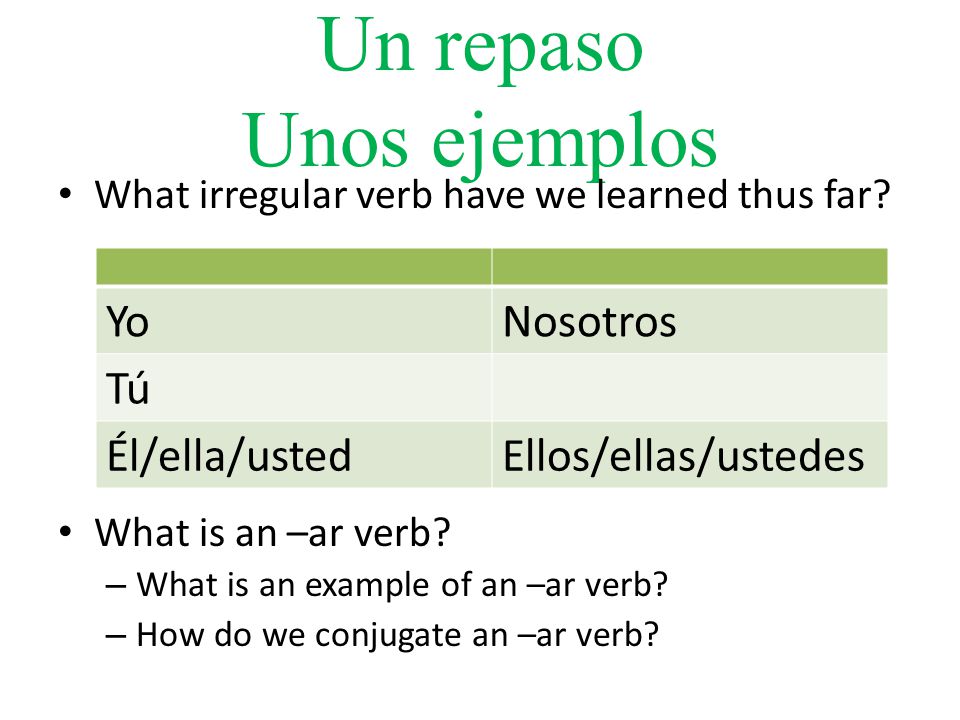 Un repaso
Unos ejemplos

• What irregular verb have we learned thus far?

| | |
|---|---|
| Yo | Nosotros |
| Tú | |
| Él/ella/usted | Ellos/ellas/ustedes |

• What is an –ar verb?
– What is an example of an –ar verb?
– How do we conjugate an –ar verb?